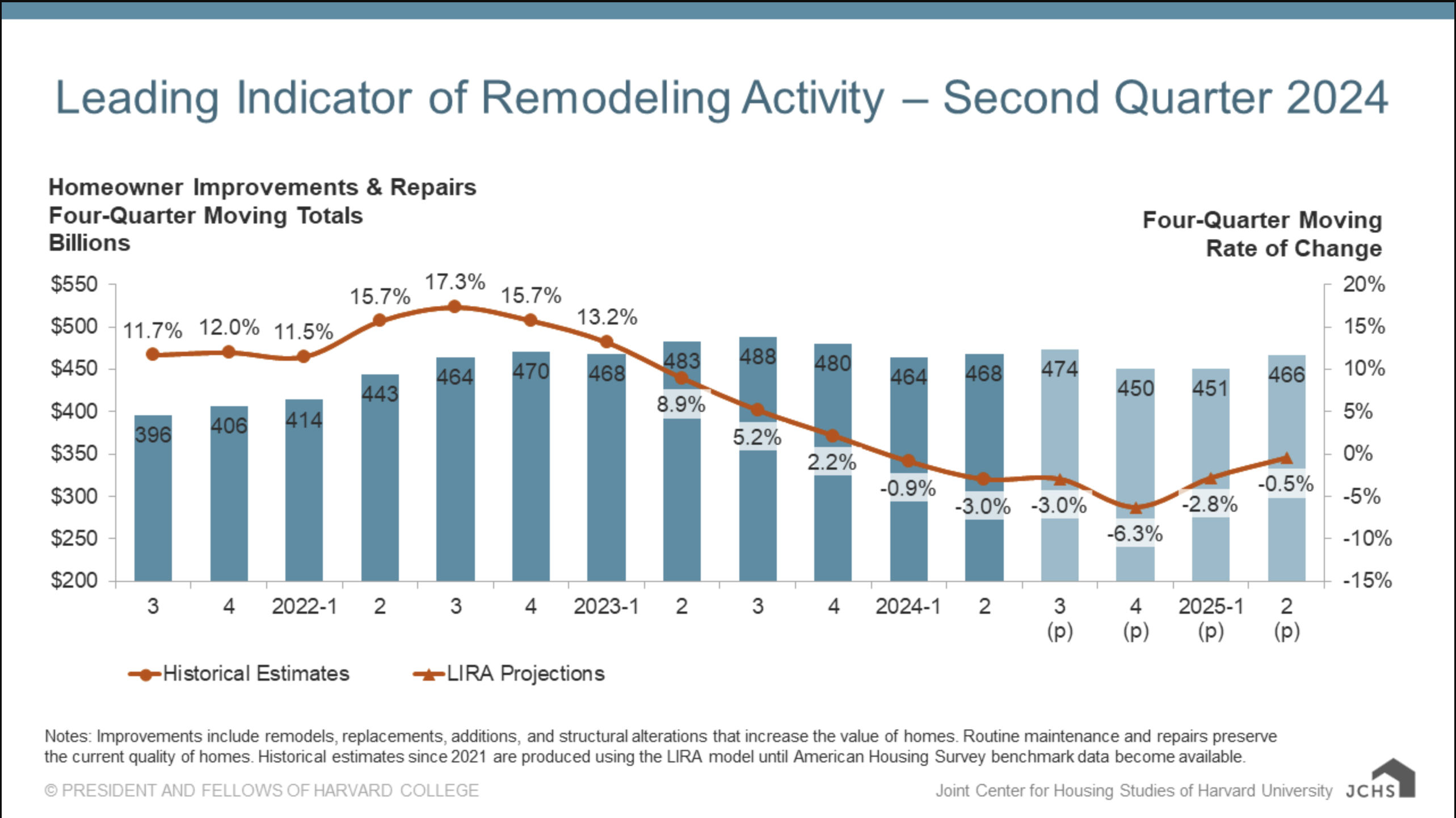 Leading Indicator of Remodeling Activity – Second Quarter 2024

Homeowner Improvements & Repairs
Four-Quarter Moving Totals
Billions

Four-Quarter Moving
Rate of Change

$550
$500
$450
$400
$350
$300
$250
$200

20%
15%
10%
5%
0%
-5%
-10%
-15%

11.7% 12.0% 11.5% 15.7% 17.3% 15.7% 13.2% 8.9% 5.2% 2.2% -0.9% -3.0% -3.0% -6.3% -2.8% -0.5%

396 406 414 443 464 470 468 483 488 480 464 468 474 450 451 466

3 4 2022-1 2 3 4 2023-1 2 3 4 2024-1 2 3 (p) 4 (p) 2025-1 (p) 2 (p)

Historical Estimates
LIRA Projections

Notes: Improvements include remodels, replacements, additions, and structural alterations that increase the value of homes. Routine maintenance and repairs preserve the current quality of homes. Historical estimates since 2021 are produced using the LIRA model until American Housing Survey benchmark data become available.

© PRESIDENT AND FELLOWS OF HARVARD COLLEGE

Joint Center for Housing Studies of Harvard University JCHS